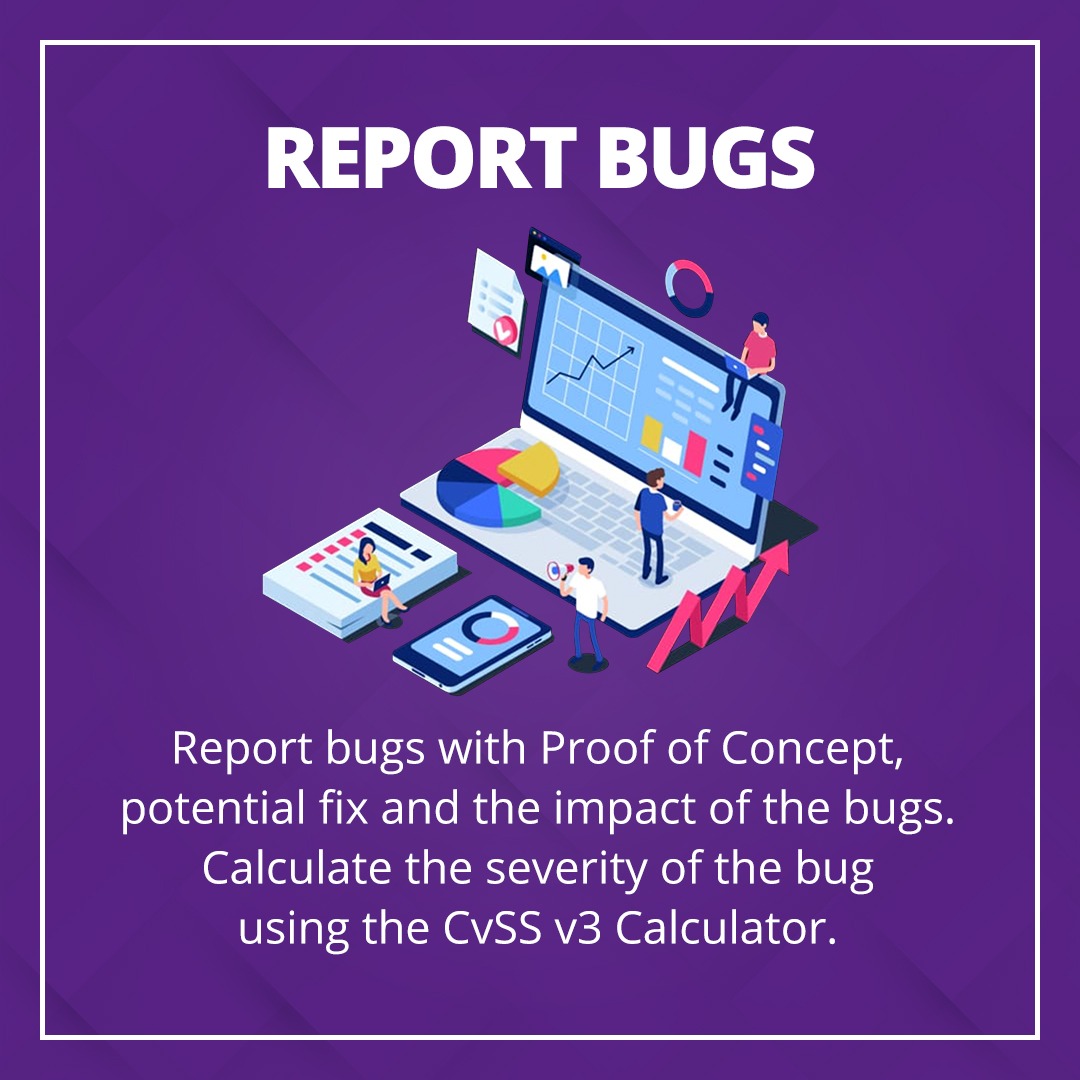 REPORT BUGS

Report bugs with Proof of Concept, potential fix and the impact of the bugs. Calculate the severity of the bug using the CvSS v3 Calculator.